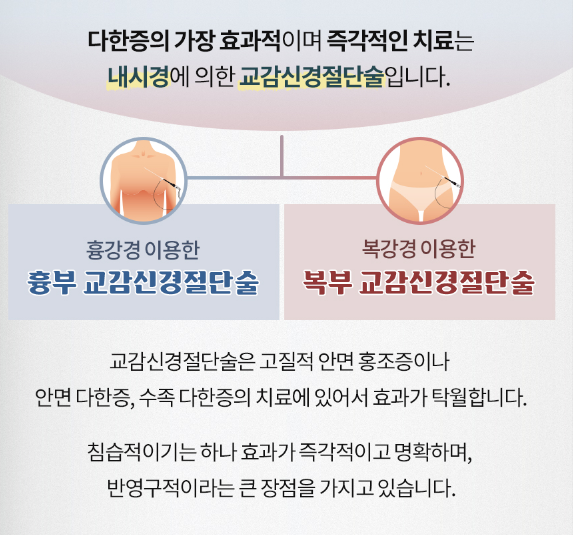 다한증의 가장 효과적이며 즉각적인 치료는 내시경에 의한 교감신경절단술입니다.

흉강경 이용한
흉부 교감신경절단술

복강경 이용한
복부 교감신경절단술

교감신경절단술은 고질적 안면 홍조증이나 안면 다한증, 수족 다한증의 치료에 있어서 효과가 탁월합니다.

침습적이기는 하나 효과가 즉각적이고 명확하며, 반영구적이라는 큰 장점을 가지고 있습니다.